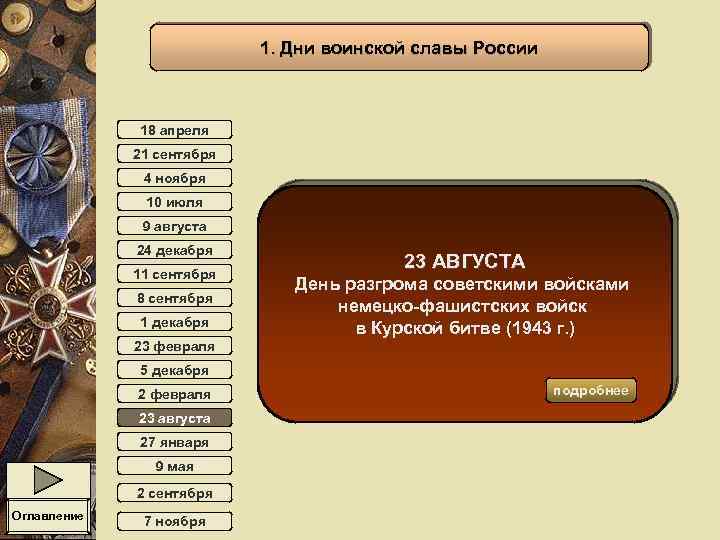 1. Дни воинской славы России

18 апреля
21 сентября
4 ноября
10 июля
9 августа
24 декабря
11 сентября
8 сентября
1 декабря
23 февраля
5 декабря
2 февраля
23 августа
27 января
9 мая
2 сентября
7 ноября

23 АВГУСТА
День разгрома советскими войсками немецко-фашистских войск в Курской битве (1943 г.)

подробнее

Оглавление